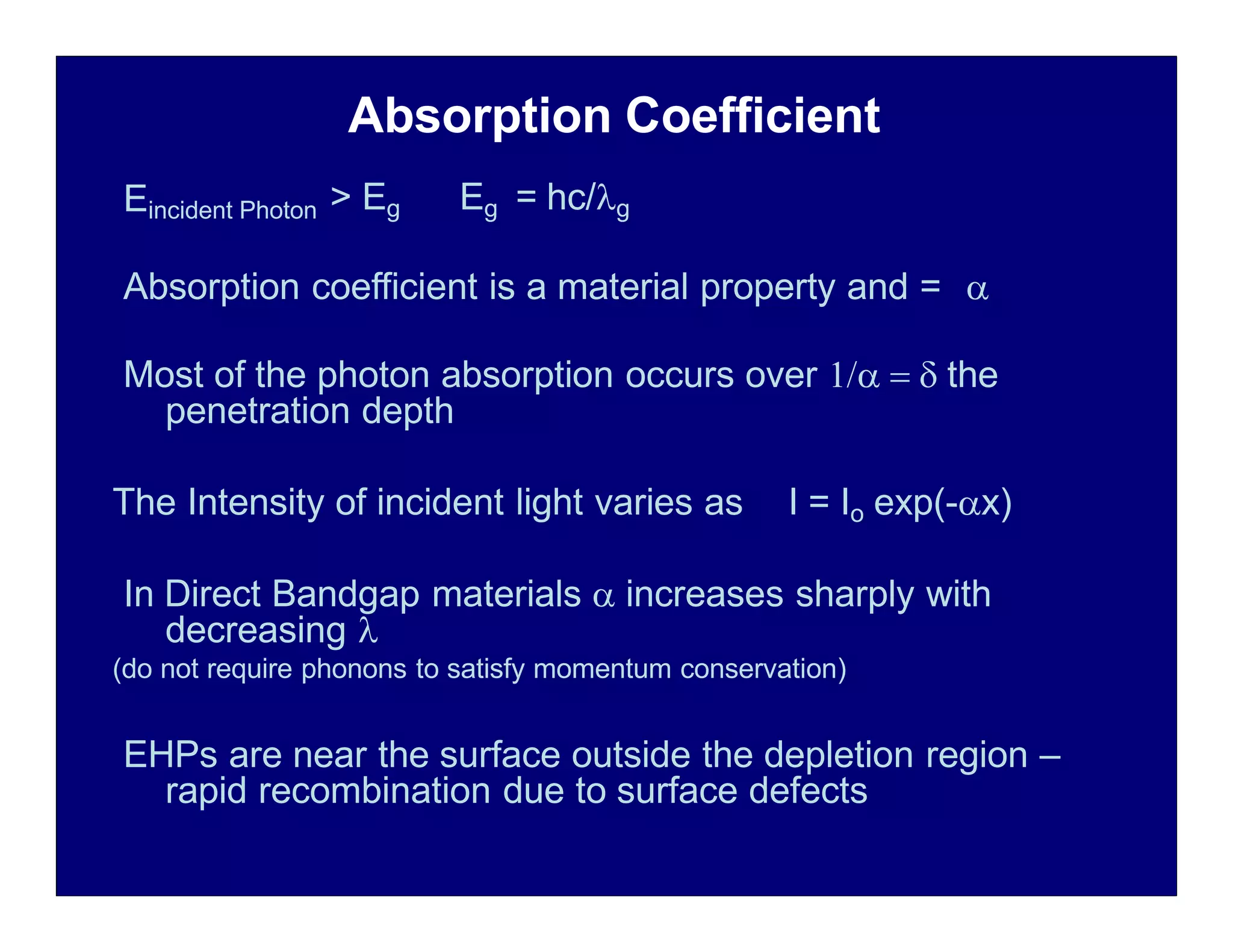 Absorption Coefficient

$E_{\text{incident Photon}} > E_g$   $E_g = hc/\lambda_g$

Absorption coefficient is a material property and = $\alpha$

Most of the photon absorption occurs over $1/\alpha = \delta$ the penetration depth

The Intensity of incident light varies as   $I = I_o \exp(-\alpha x)$

In Direct Bandgap materials $\alpha$ increases sharply with decreasing $\lambda$
(do not require phonons to satisfy momentum conservation)

EHPs are near the surface outside the depletion region – rapid recombination due to surface defects